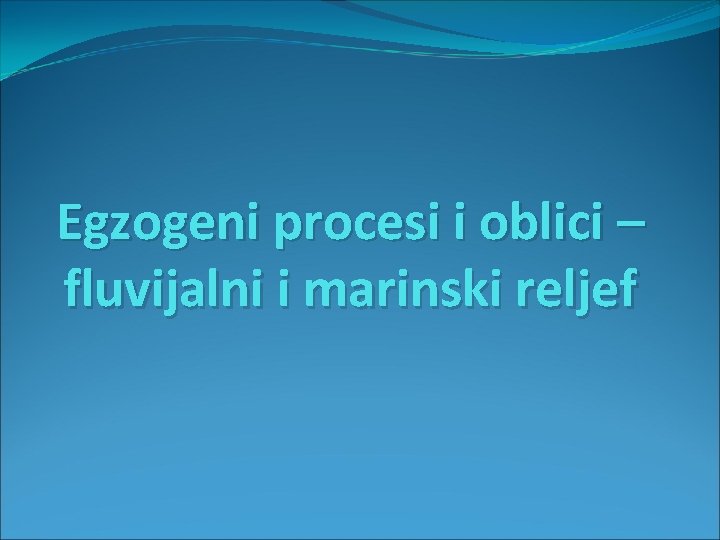 Egzogeni procesi i oblici – fluvijalni i marinski reljef